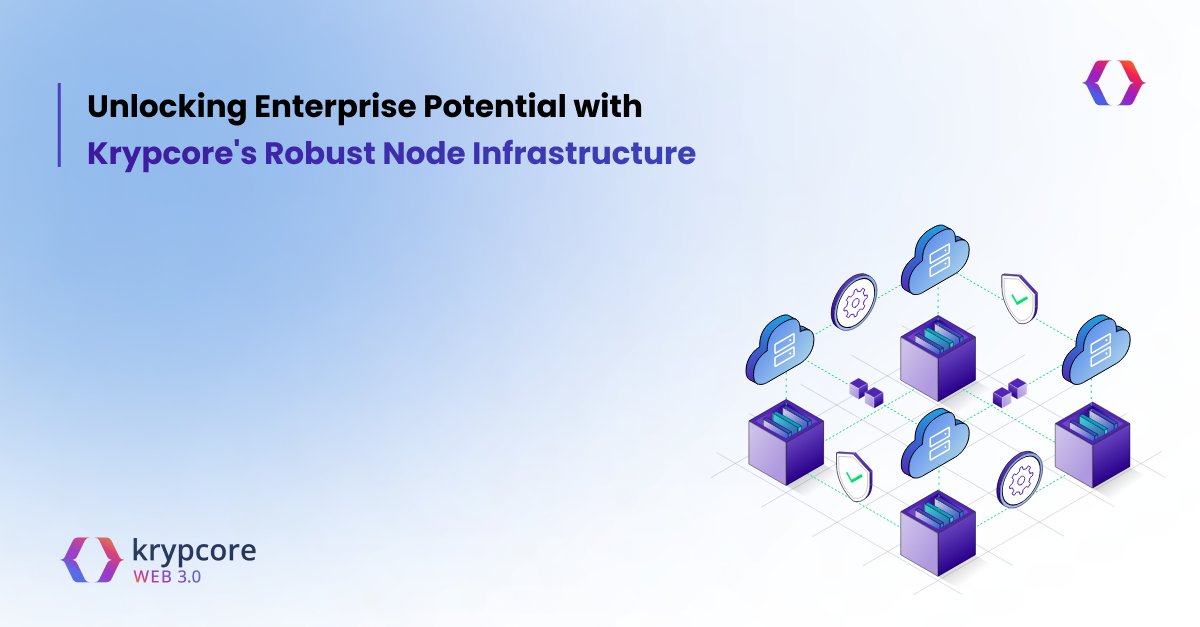 Unlocking Enterprise Potential with
Krypcore's Robust Node Infrastructure

krypcore
WEB 3.0